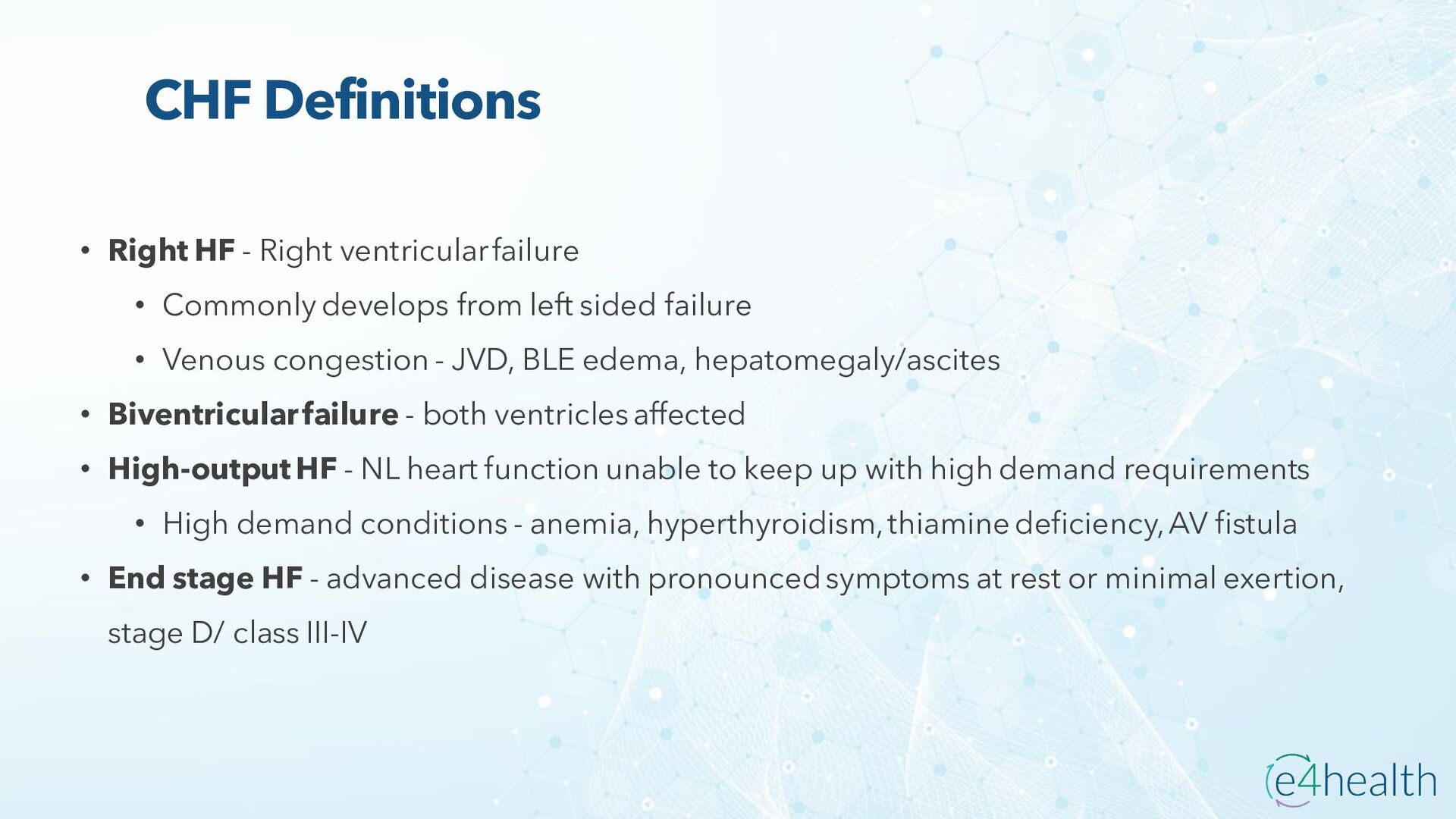 CHF Definitions

• Right HF - Right ventricular failure
  • Commonly develops from left sided failure
  • Venous congestion - JVD, BLE edema, hepatomegaly/ascites
• Biventricular failure - both ventricles affected
• High-output HF - NL heart function unable to keep up with high demand requirements
  • High demand conditions - anemia, hyperthyroidism, thiamine deficiency, AV fistula
• End stage HF - advanced disease with pronounced symptoms at rest or minimal exertion, stage D/ class III-IV

e4health